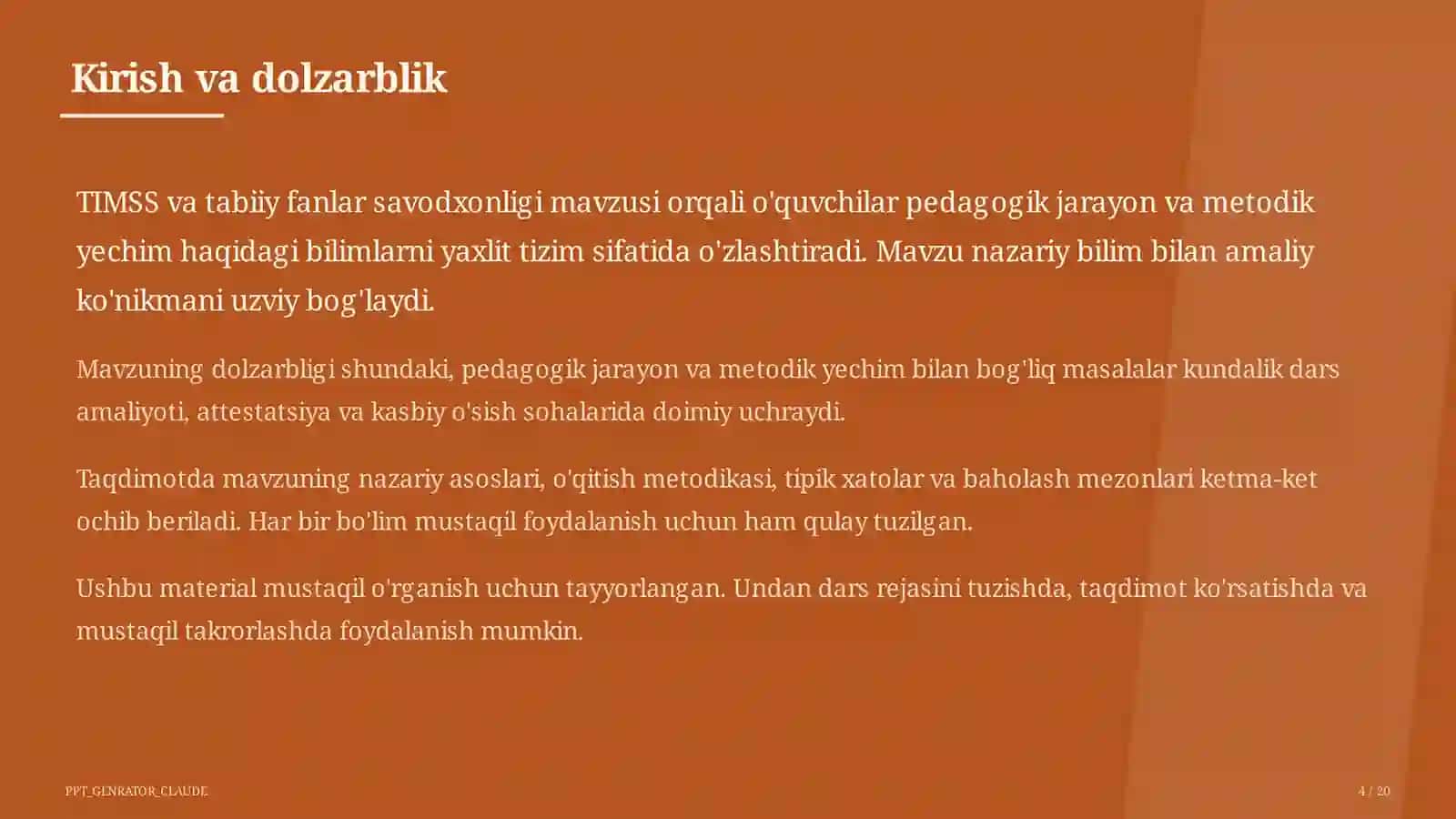 Kirish va dolzarblik

TIMSS va tabiiy fanlar savodxonligi mavzusi orqali o'quvchilar pedagogik jarayon va metodik yechim haqidagi bilimlarni yaxlit tizim sifatida o'zlashtiradi. Mavzu nazariy bilim bilan amaliy ko'nikmani uzviy bog'laydi.

Mavzuning dolzarbligi shundaki, pedagogik jarayon va metodik yechim bilan bog'liq masalalar kundalik dars amaliyoti, attestatsiya va kasbiy o'sish sohalarida doimiy uchraydi.

Taqdimotda mavzuning nazariy asoslari, o'qitish metodikasi, tipik xatolar va baholash mezonlari ketma-ket ochib beriladi. Har bir bo'lim mustaqil foydalanish uchun ham qulay tuzilgan.

Ushbu material mustaqil o'rganish uchun tayyorlangan. Undan dars rejasini tuzishda, taqdimot ko'rsatishda va mustaqil takrorlashda foydalanish mumkin.

PPT_GENRATOR_CLAUDE

4 / 20